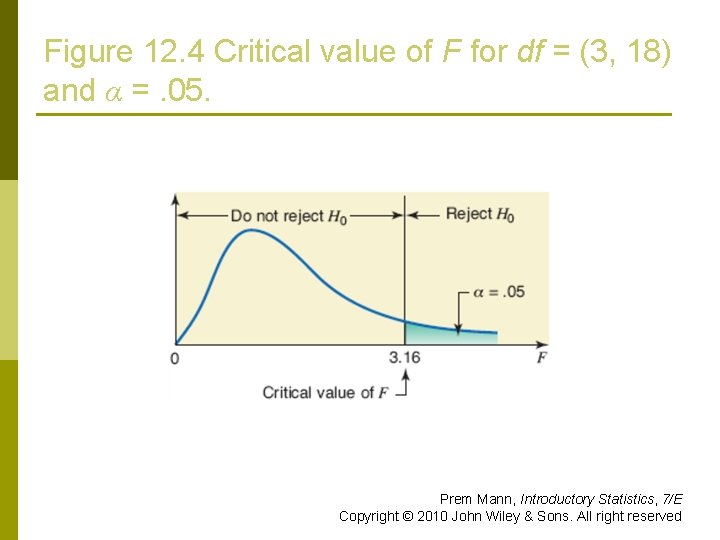 Figure 12.4 Critical value of $F$ for $df$ = (3, 18) and $\alpha$ = .05.

Do not reject $H_0$

Reject $H_0$

$\alpha$ = .05

0

3.16

$F$

Critical value of $F$

Prem Mann, Introductory Statistics, 7/E
Copyright © 2010 John Wiley & Sons. All right reserved